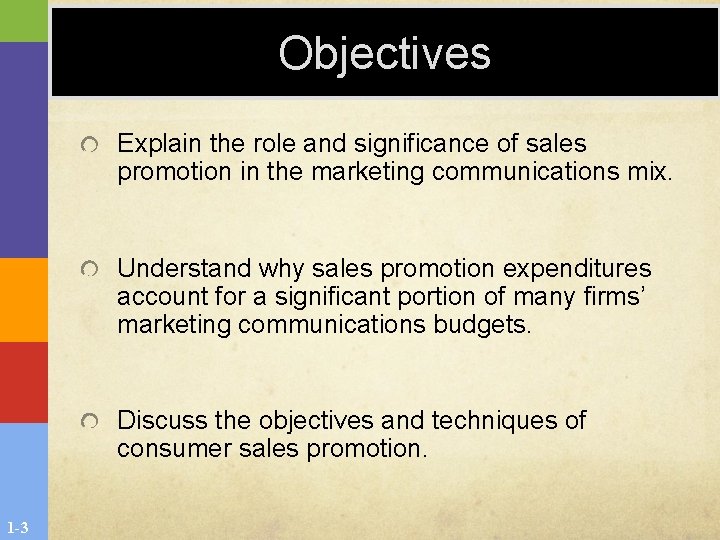 Objectives

Explain the role and significance of sales promotion in the marketing communications mix.

Understand why sales promotion expenditures account for a significant portion of many firms' marketing communications budgets.

Discuss the objectives and techniques of consumer sales promotion.

1-3